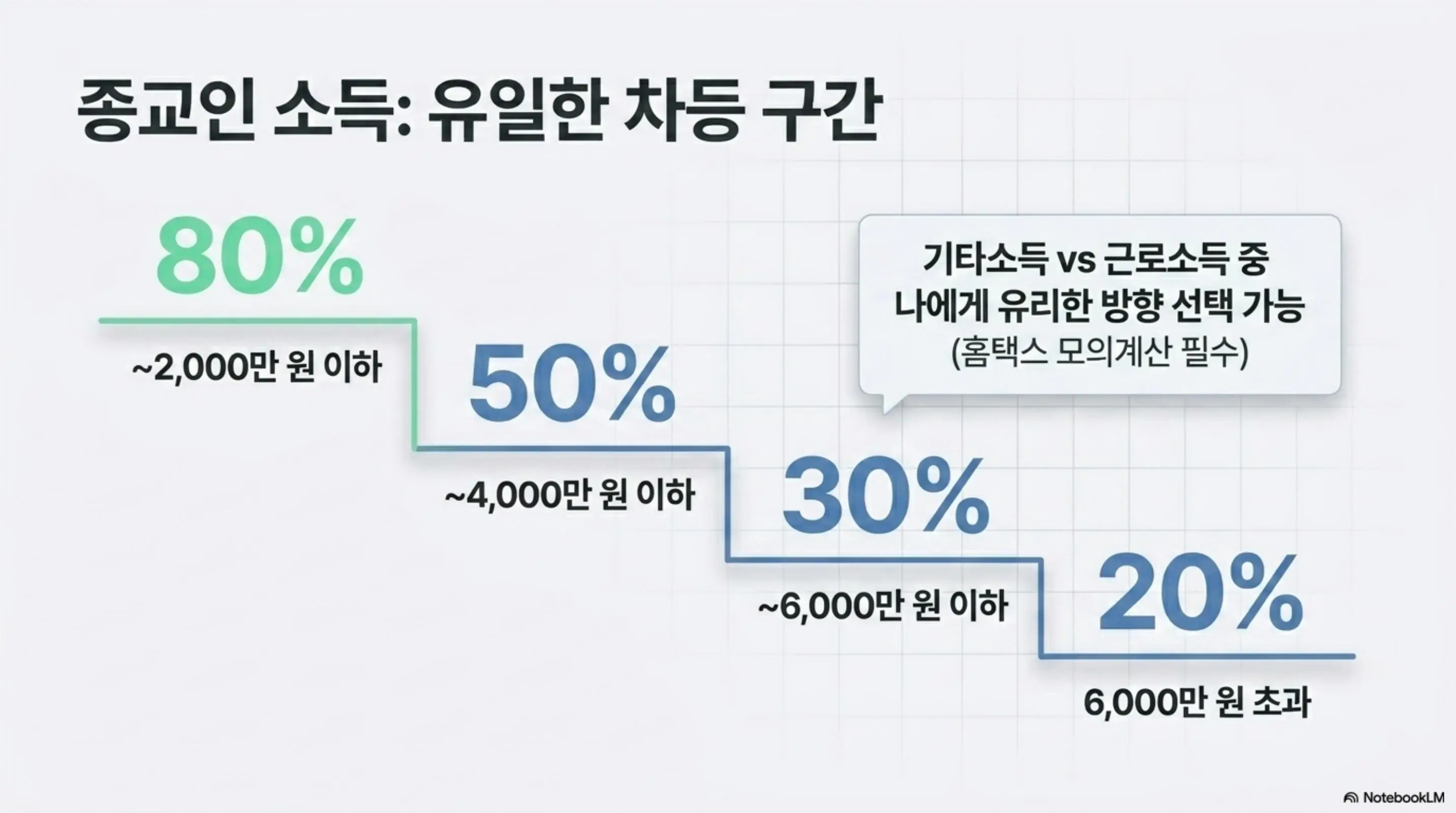 종교인 소득: 유일한 차등 구간

80%

~2,000만 원 이하

50%

~4,000만 원 이하

30%

~6,000만 원 이하

20%

6,000만 원 초과

기타소득 vs 근로소득 중 나에게 유리한 방향 선택 가능 (홈택스 모의계산 필수)

NotebookLM